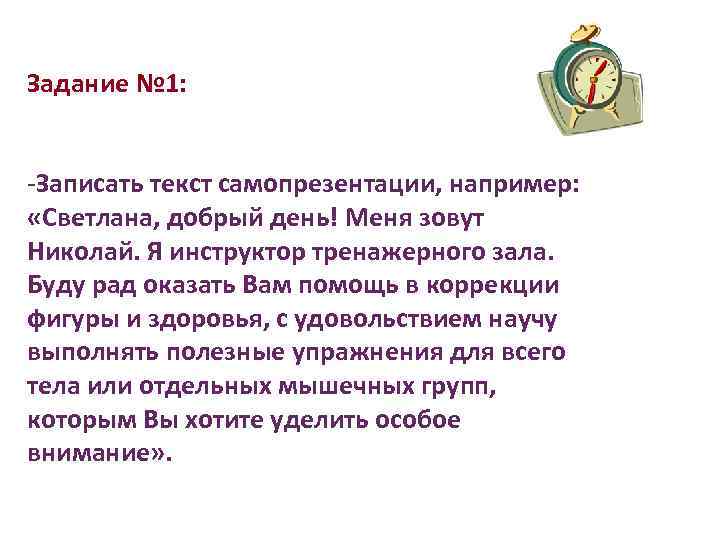 Задание №1:

-Записать текст самопрезентации, например: «Светлана, добрый день! Меня зовут Николай. Я инструктор тренажерного зала. Буду рад оказать Вам помощь в коррекции фигуры и здоровья, с удовольствием научу выполнять полезные упражнения для всего тела или отдельных мышечных групп, которым Вы хотите уделить особое внимание».